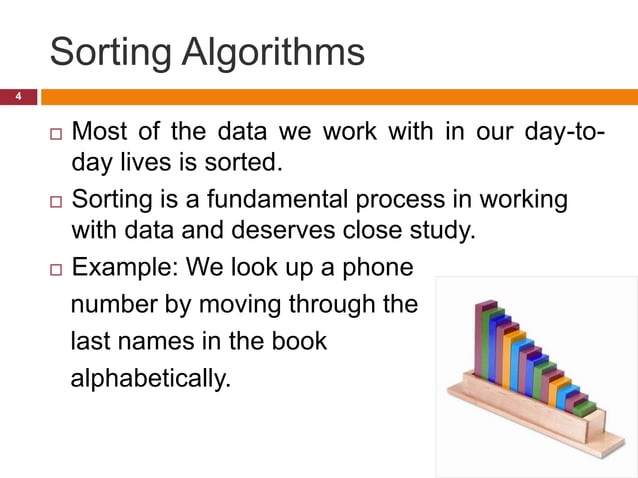 Sorting Algorithms

4

□ Most of the data we work with in our day-to-day lives is sorted.

□ Sorting is a fundamental process in working with data and deserves close study.

□ Example: We look up a phone number by moving through the last names in the book alphabetically.